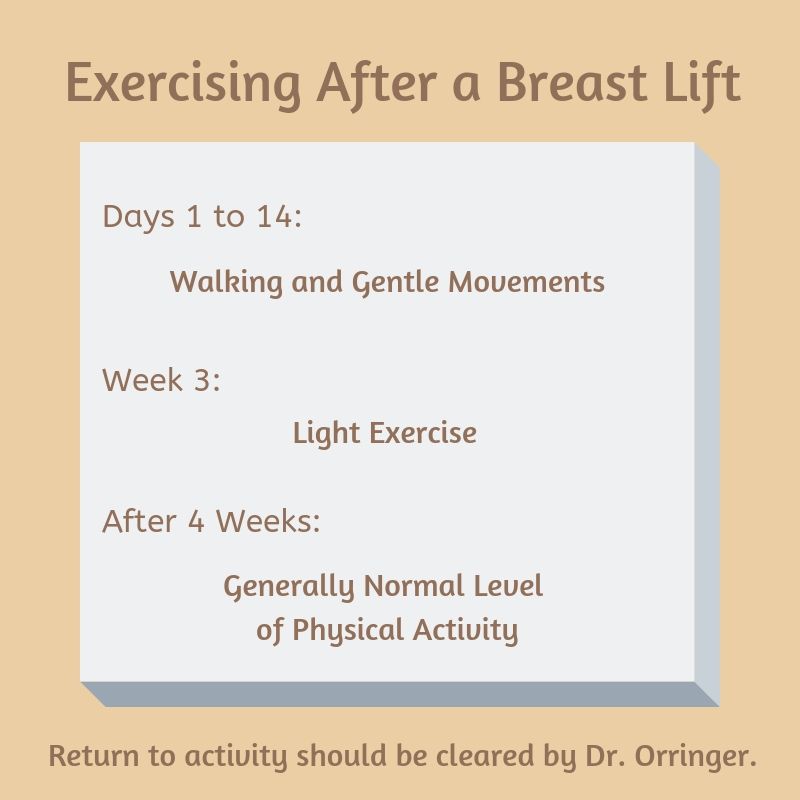 Exercising After a Breast Lift

Days 1 to 14:

Walking and Gentle Movements

Week 3:

Light Exercise

After 4 Weeks:

Generally Normal Level of Physical Activity

Return to activity should be cleared by Dr. Orringer.